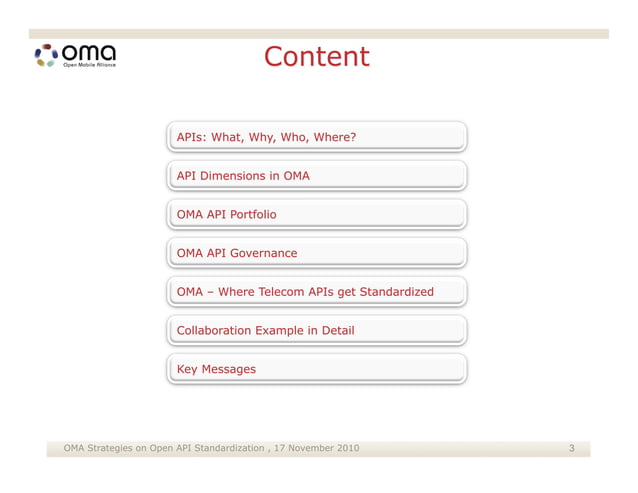 oma
Open Mobile Alliance

Content

APIs: What, Why, Who, Where?

API Dimensions in OMA

OMA API Portfolio

OMA API Governance

OMA – Where Telecom APIs get Standardized

Collaboration Example in Detail

Key Messages

OMA Strategies on Open API Standardization , 17 November 2010

3